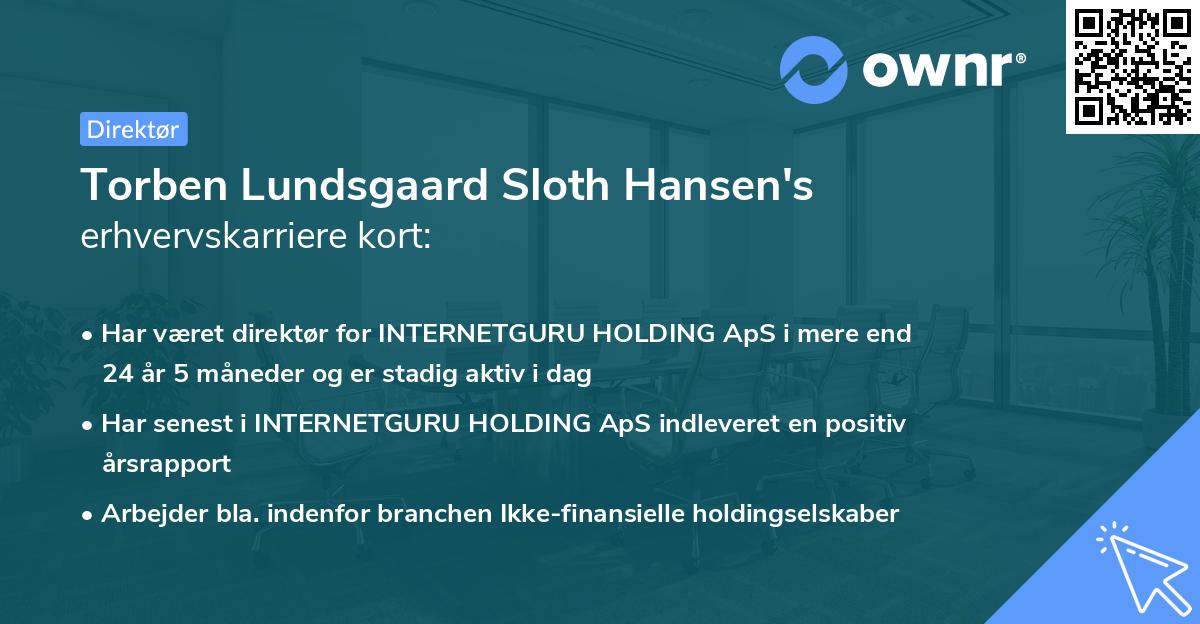 ownr®

Direktør

Torben Lundsgaard Sloth Hansen's erhvervskarriere kort:

• Har været direktør for INTERNETGURU HOLDING ApS i mere end 24 år 5 måneder og er stadig aktiv i dag

• Har senest i INTERNETGURU HOLDING ApS indleveret en positiv årsrapport

• Arbejder bla. indenfor branchen Ikke-finansielle holdingselskaber